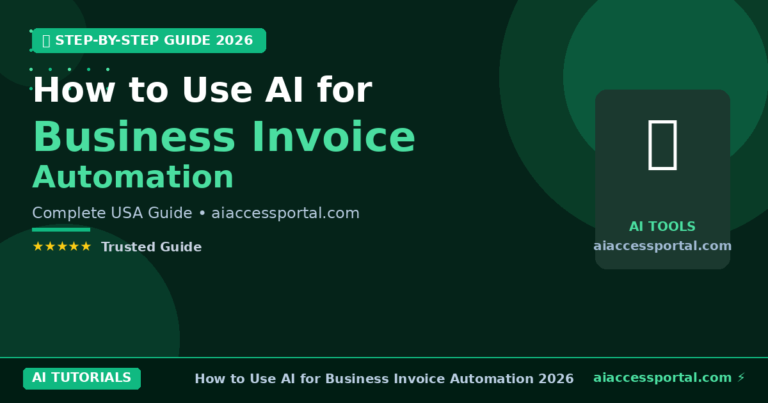 STEP-BY-STEP GUIDE 2026

How to Use AI for
Business Invoice
Automation

Complete USA Guide • aiaccessportal.com

★★★★★ Trusted Guide

AI TOOLS
aiaccessportal.com

AI TUTORIALS

How to Use AI for Business Invoice Automation 2026

aiaccessportal.com ⚡